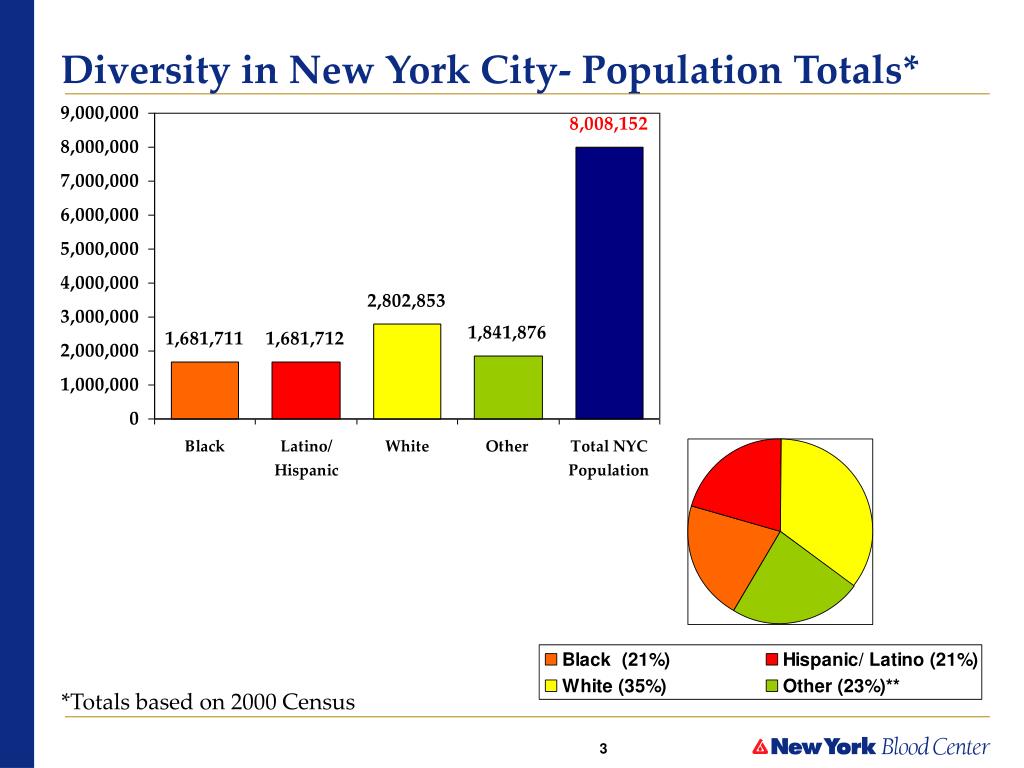 Diversity in New York City- Population Totals*

9,000,000
8,000,000
7,000,000
6,000,000
5,000,000
4,000,000
3,000,000
2,000,000
1,000,000
0

1,681,711
1,681,712
2,802,853
1,841,876
8,008,152

Black
Latino/ Hispanic
White
Other
Total NYC Population

Black (21%)
Hispanic/ Latino (21%)
White (35%)
Other (23%)**

*Totals based on 2000 Census

3

New York Blood Center